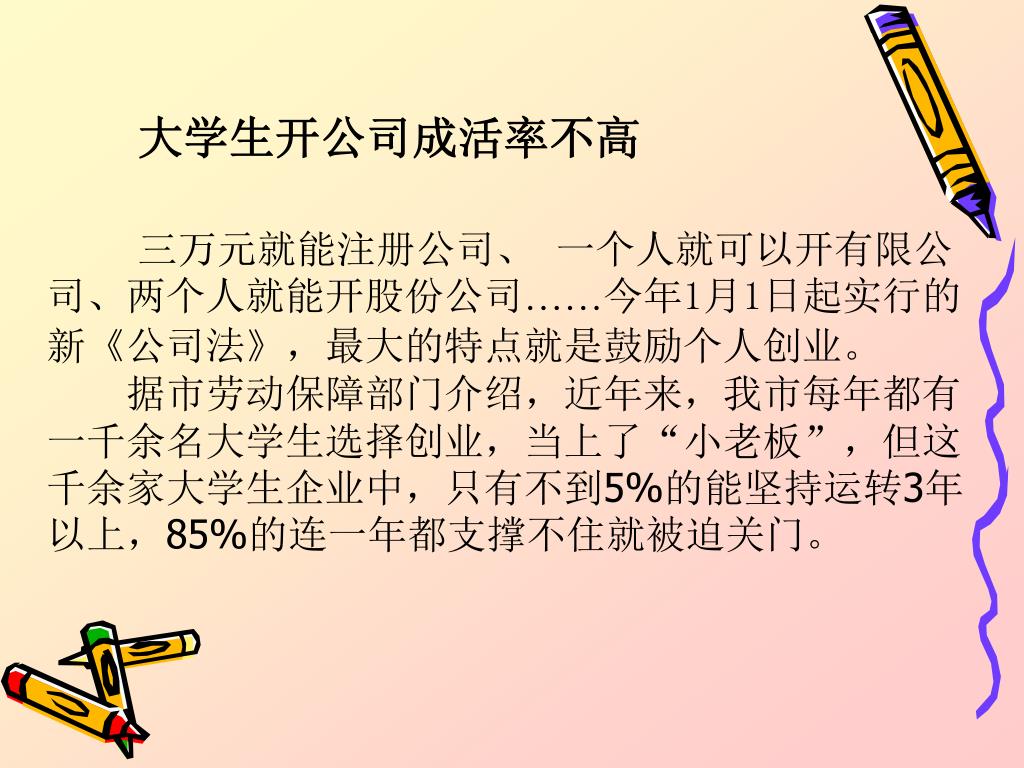 大学生开公司成活率不高

三万元就能注册公司、 一个人就可以开有限公司、两个人就能开股份公司……今年1月1日起实行的新《公司法》，最大的特点就是鼓励个人创业。

据市劳动保障部门介绍，近年来，我市每年都有一千余名大学生选择创业，当上了“小老板”，但这千余家大学生企业中，只有不到5%的能坚持运转3年以上，85%的连一年都支撑不住就被迫关门。